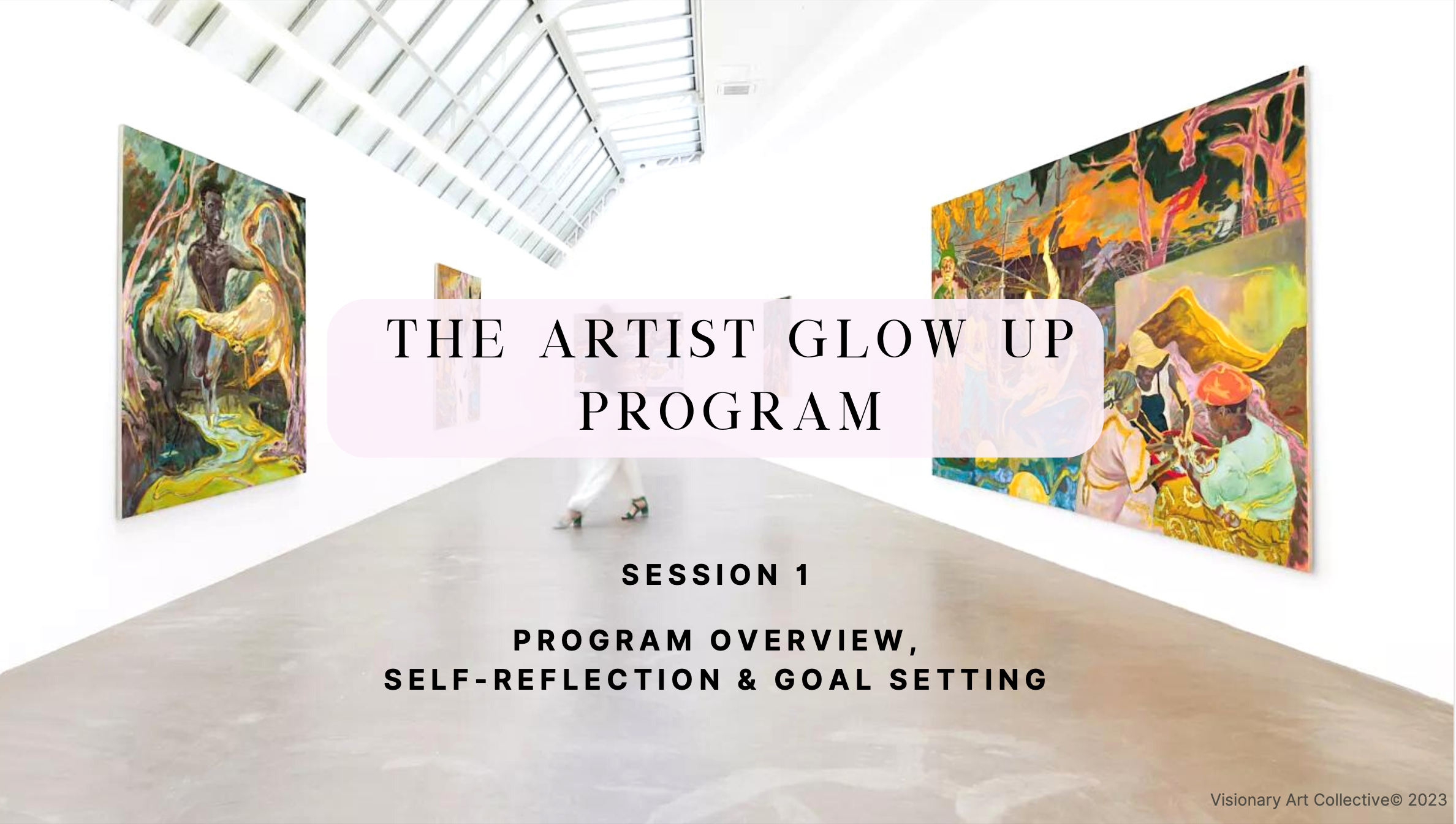 THE ARTIST GLOW UP PROGRAM

SESSION 1

PROGRAM OVERVIEW, SELF-REFLECTION & GOAL SETTING

Visionary Art Collective© 2023